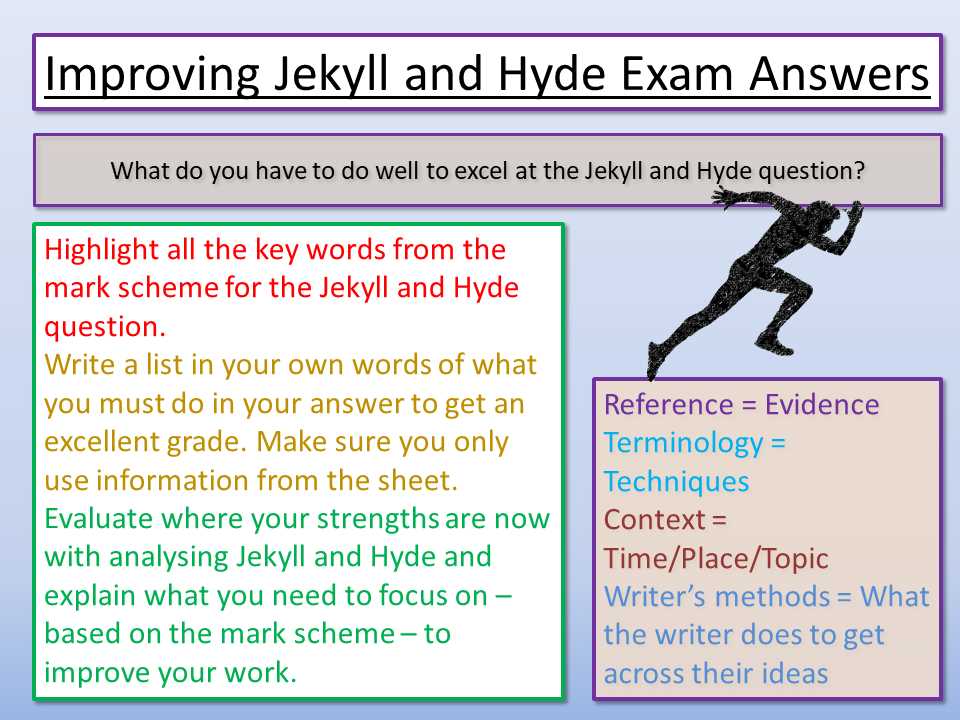 Improving Jekyll and Hyde Exam Answers

What do you have to do well to excel at the Jekyll and Hyde question?

Highlight all the key words from the mark scheme for the Jekyll and Hyde question.
Write a list in your own words of what you must do in your answer to get an excellent grade. Make sure you only use information from the sheet.
Evaluate where your strengths are now with analysing Jekyll and Hyde and explain what you need to focus on – based on the mark scheme – to improve your work.

Reference = Evidence
Terminology = Techniques
Context = Time/Place/Topic
Writer's methods = What the writer does to get across their ideas